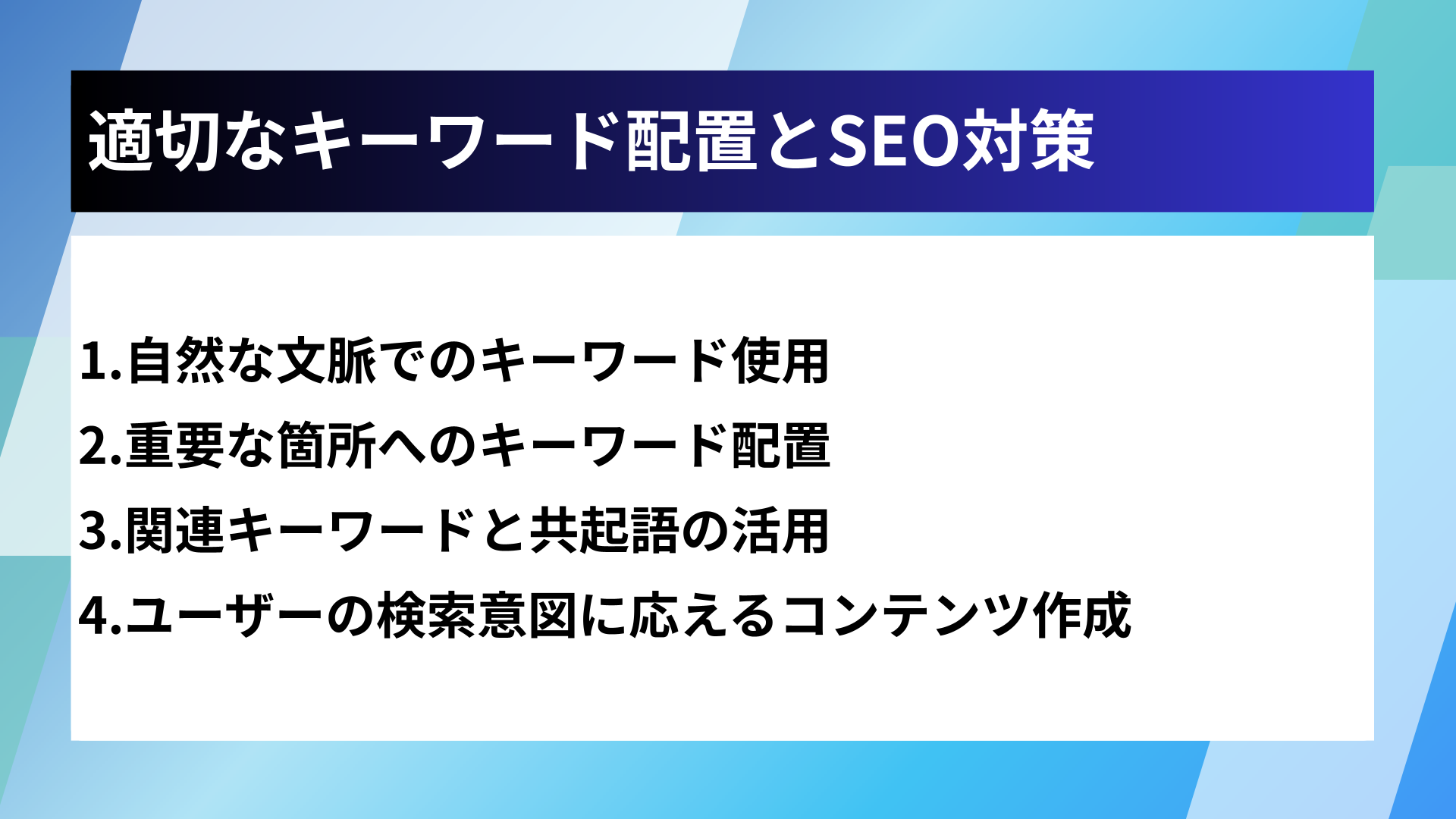 適切なキーワード配置とSEO対策

1.自然な文脈でのキーワード使用
2.重要な箇所へのキーワード配置
3.関連キーワードと共起語の活用
4.ユーザーの検索意図に応えるコンテンツ作成